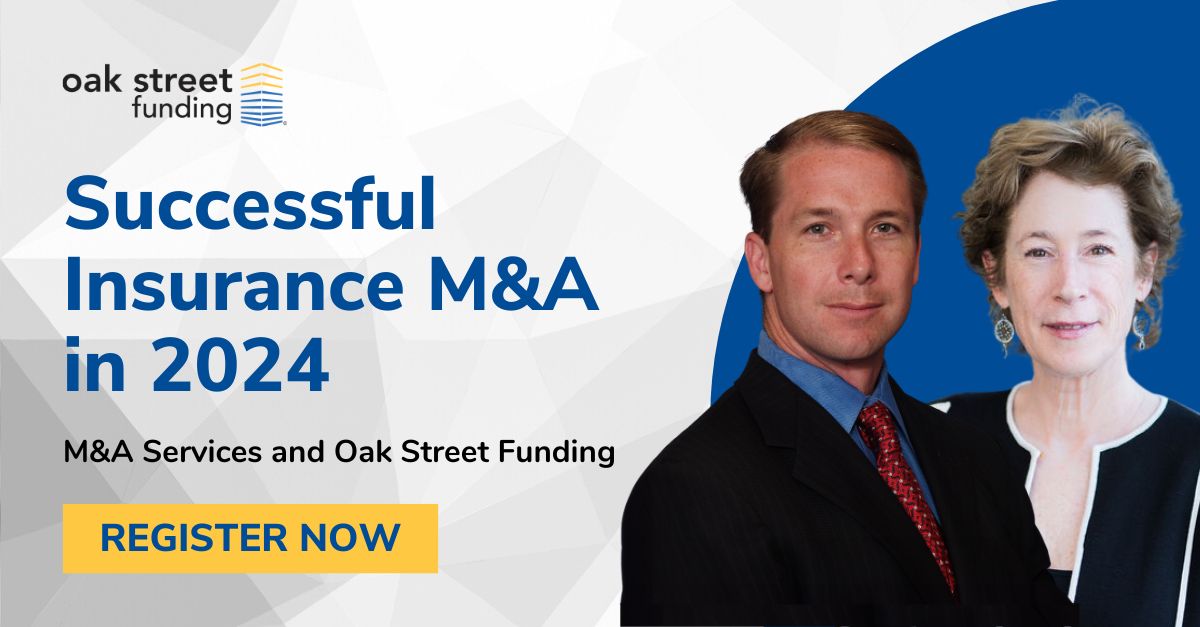 oak street funding

Successful Insurance M&A in 2024

M&A Services and Oak Street Funding

REGISTER NOW